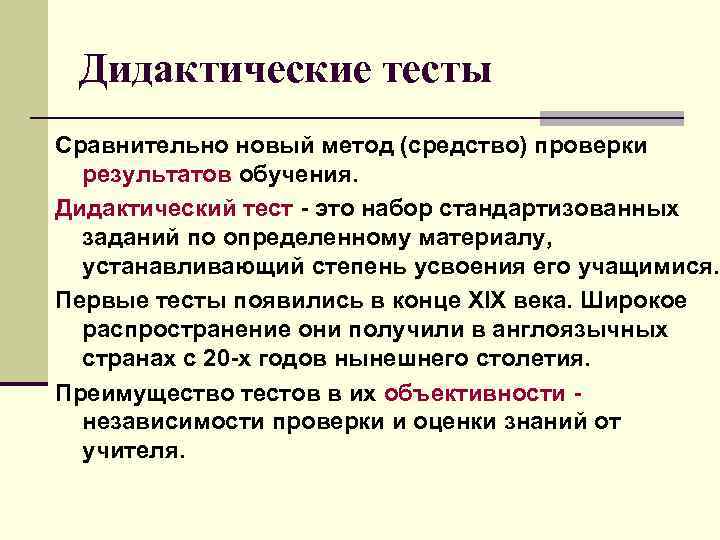 Дидактические тесты

Сравнительно новый метод (средство) проверки результатов обучения.

Дидактический тест - это набор стандартизованных заданий по определенному материалу, устанавливающий степень усвоения его учащимися.

Первые тесты появились в конце XIX века. Широкое распространение они получили в англоязычных странах с 20-х годов нынешнего столетия.

Преимущество тестов в их объективности - независимости проверки и оценки знаний от учителя.